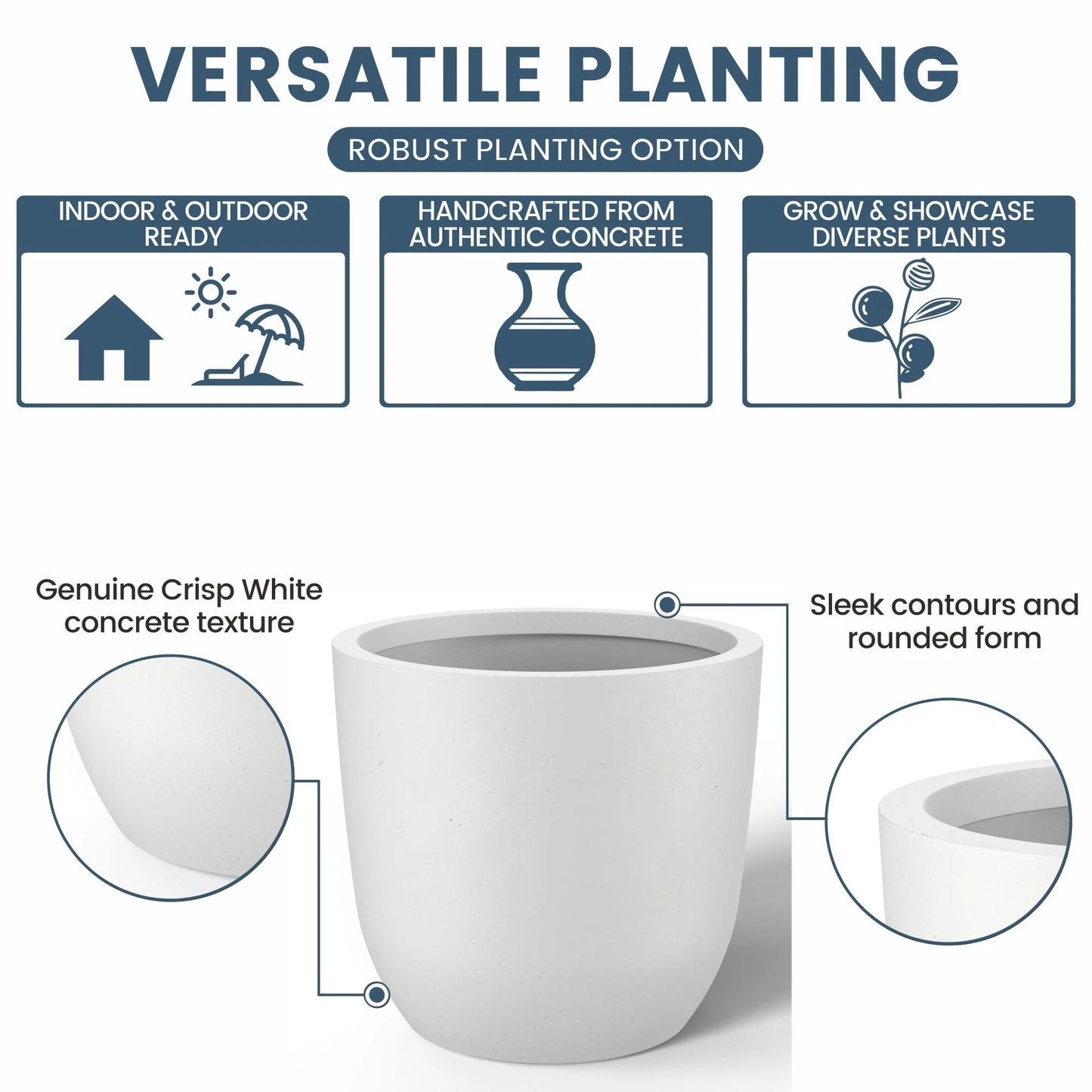 VERSATILE PLANTING

ROBUST PLANTING OPTION

INDOOR & OUTDOOR READY

HANDCRAFTED FROM AUTHENTIC CONCRETE

GROW & SHOWCASE DIVERSE PLANTS

Genuine Crisp White concrete texture

Sleek contours and rounded form